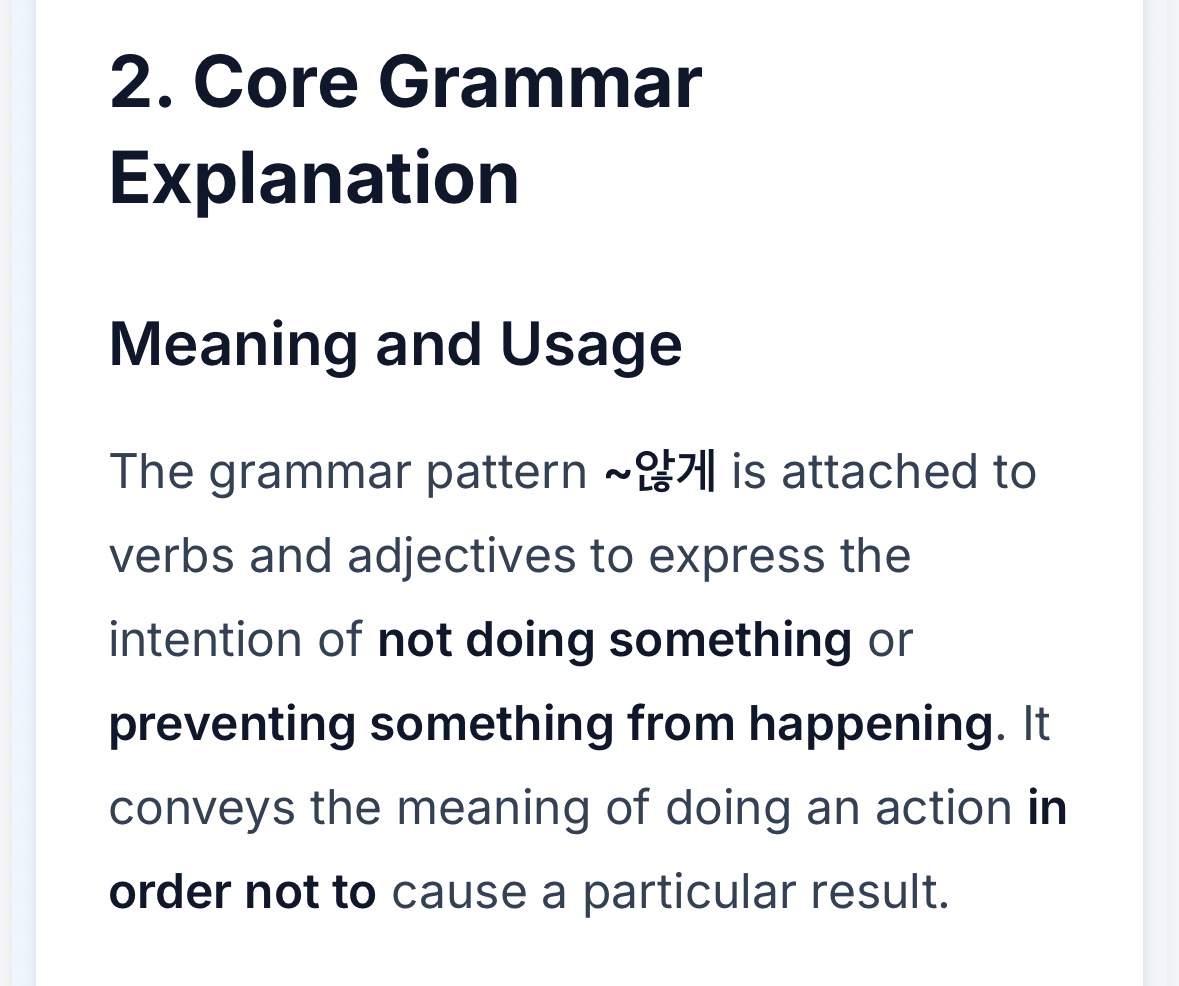 2. Core Grammar Explanation

Meaning and Usage

The grammar pattern ~않게 is attached to verbs and adjectives to express the intention of not doing something or preventing something from happening. It conveys the meaning of doing an action in order not to cause a particular result.